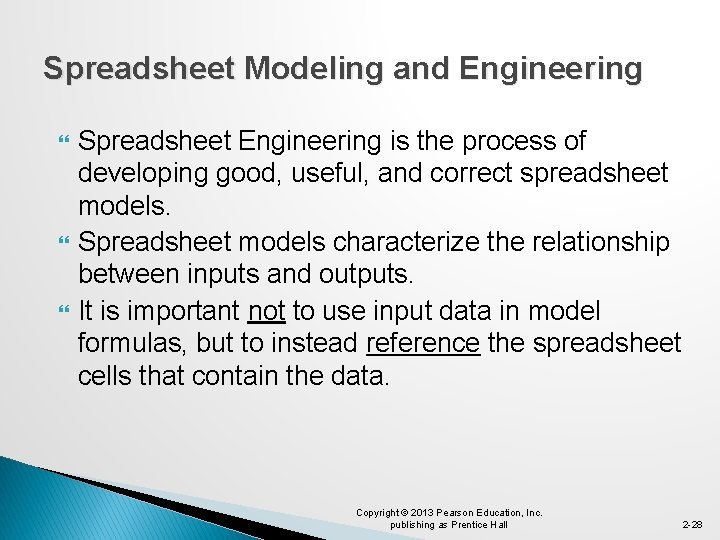 Spreadsheet Modeling and Engineering

Spreadsheet Engineering is the process of developing good, useful, and correct spreadsheet models.

Spreadsheet models characterize the relationship between inputs and outputs.

It is important not to use input data in model formulas, but to instead reference the spreadsheet cells that contain the data.

Copyright © 2013 Pearson Education, Inc. publishing as Prentice Hall

2-28